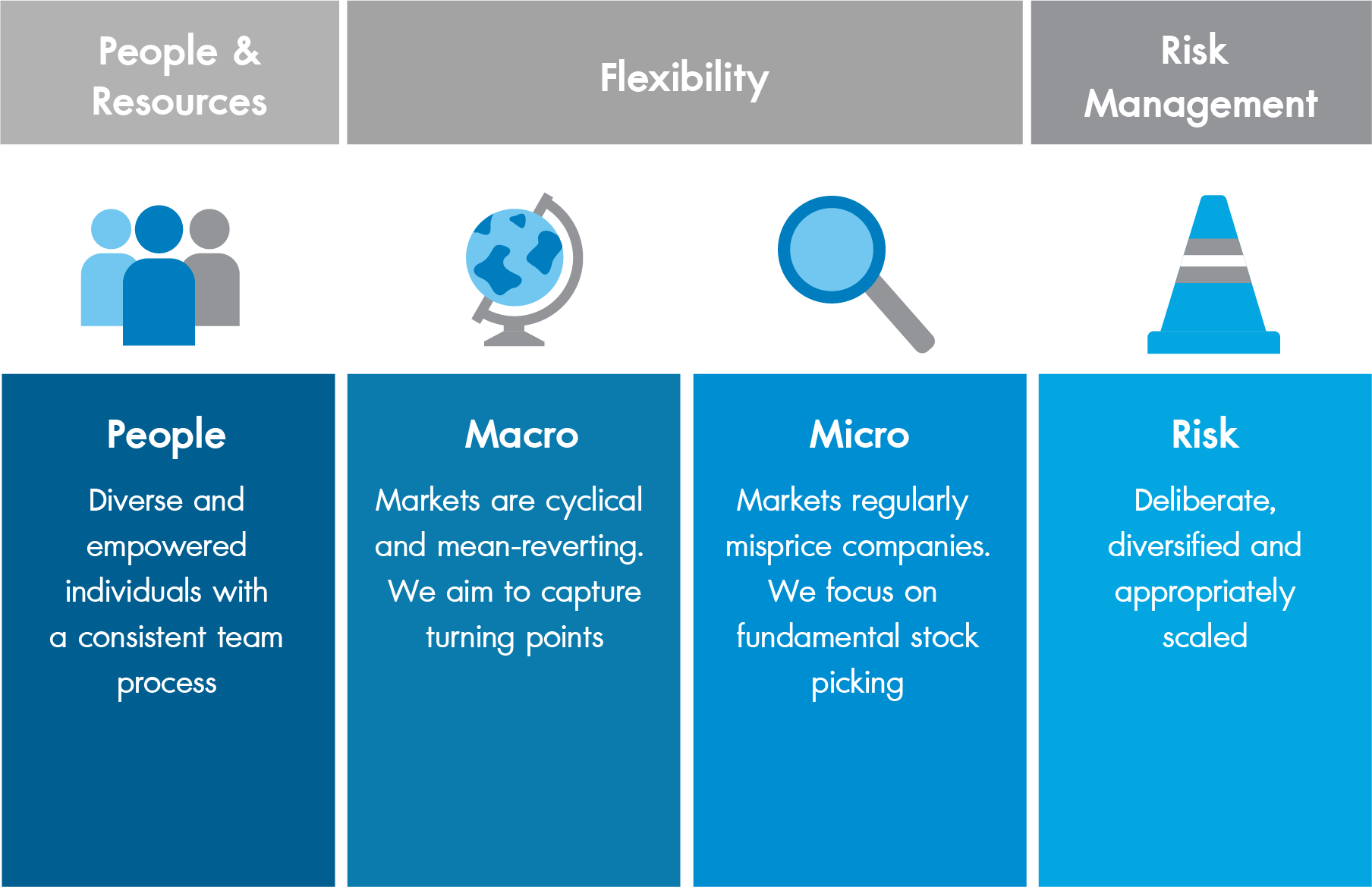 People & Resources

Flexibility

Risk Management

People

Diverse and empowered individuals with a consistent team process

Macro

Markets are cyclical and mean-reverting. We aim to capture turning points

Micro

Markets regularly misprice companies. We focus on fundamental stock picking

Risk

Deliberate, diversified and appropriately scaled